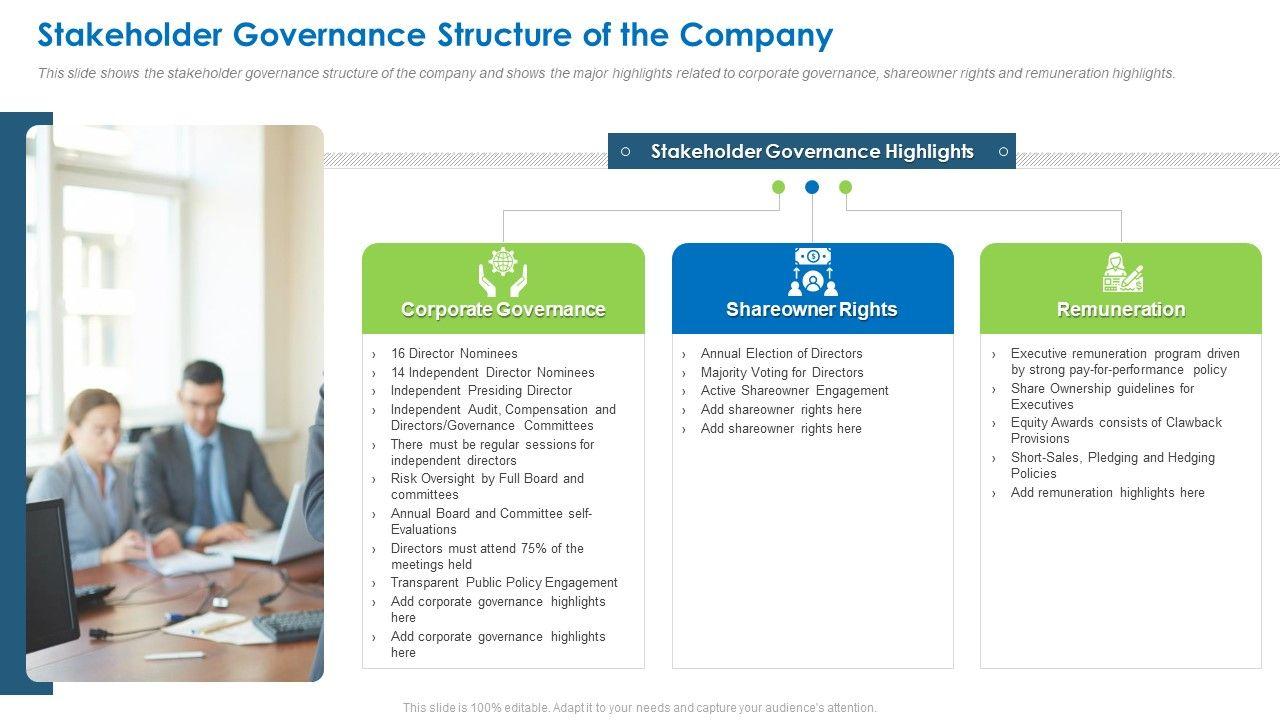 Stakeholder Governance Structure of the Company

This slide shows the stakeholder governance structure of the company and shows the major highlights related to corporate governance, shareowner rights and remuneration highlights.

Stakeholder Governance Highlights

Corporate Governance

› 16 Director Nominees
› 14 Independent Director Nominees
› Independent Presiding Director
› Independent Audit, Compensation and Directors/Governance Committees
› There must be regular sessions for independent directors
› Risk Oversight by Full Board and committees
› Annual Board and Committee self-Evaluations
› Directors must attend 75% of the meetings held
› Transparent Public Policy Engagement
› Add corporate governance highlights here
› Add corporate governance highlights here

Shareowner Rights

› Annual Election of Directors
› Majority Voting for Directors
› Active Shareowner Engagement
› Add shareowner rights here
› Add shareowner rights here

Remuneration

› Executive remuneration program driven by strong pay-for-performance policy
› Share Ownership guidelines for Executives
› Equity Awards consists of Clawback Provisions
› Short-Sales, Pledging and Hedging Policies
› Add remuneration highlights here

This slide is 100% editable. Adapt it to your needs and capture your audience's attention.